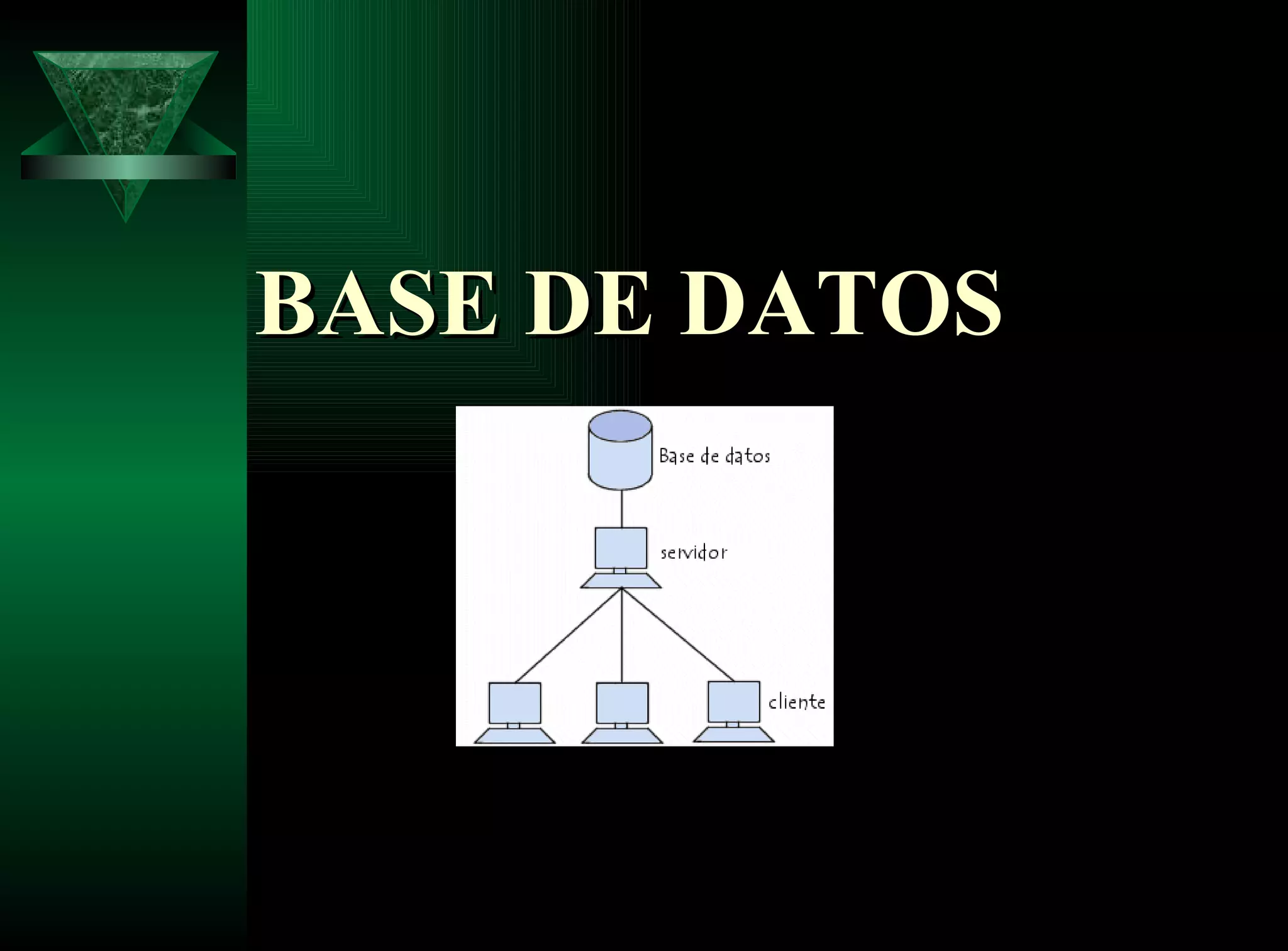 BASE DE DATOS

Base de datos

servidor

cliente